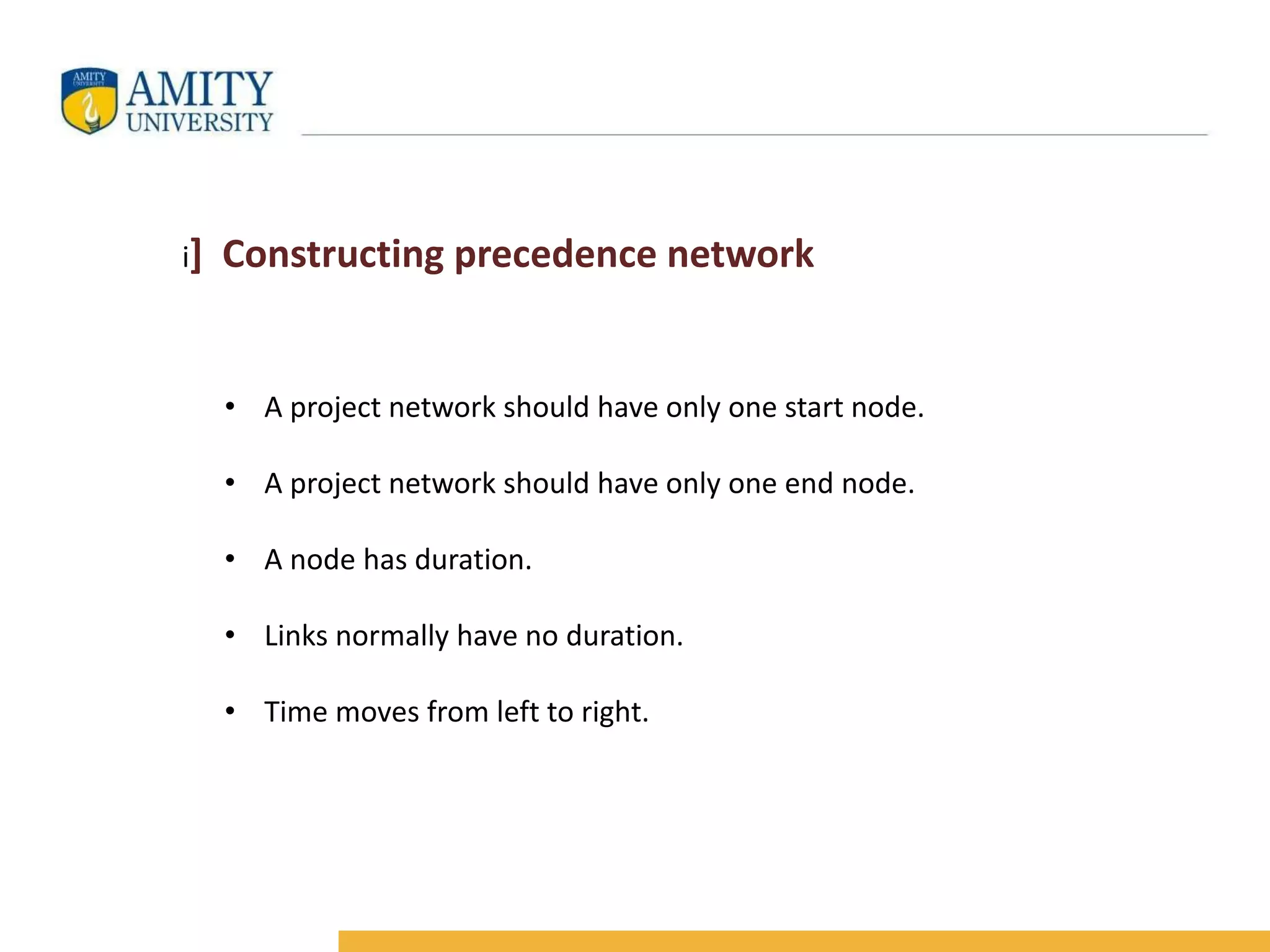 AMITY UNIVERSITY

AMITY
UNIVERSITY

i] Constructing precedence network

• A project network should have only one start node.

• A project network should have only one end node.

• A node has duration.

• Links normally have no duration.

• Time moves from left to right.